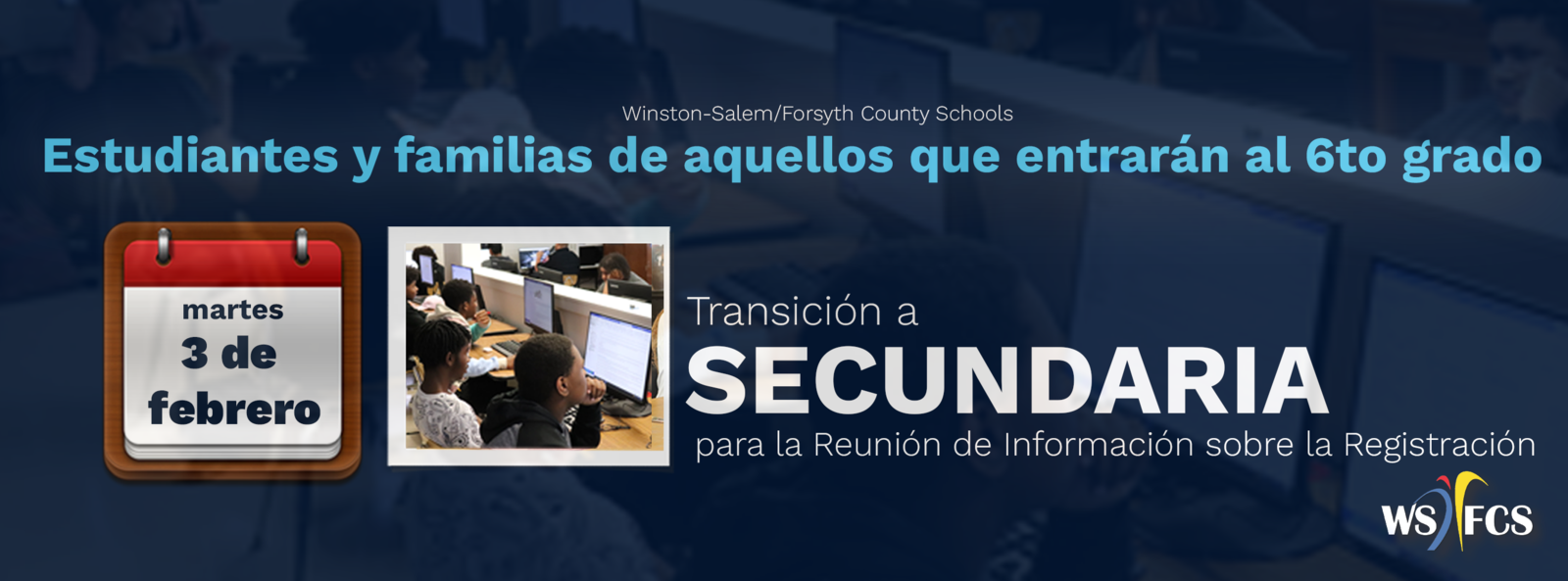 Winston-Salem/Forsyth County Schools

Estudiantes y familias de aquellos que entrarán al 6to grado

martes
3 de
febrero

Transición a
SECUNDARIA
para la Reunión de Información sobre la Registración

WS FCS